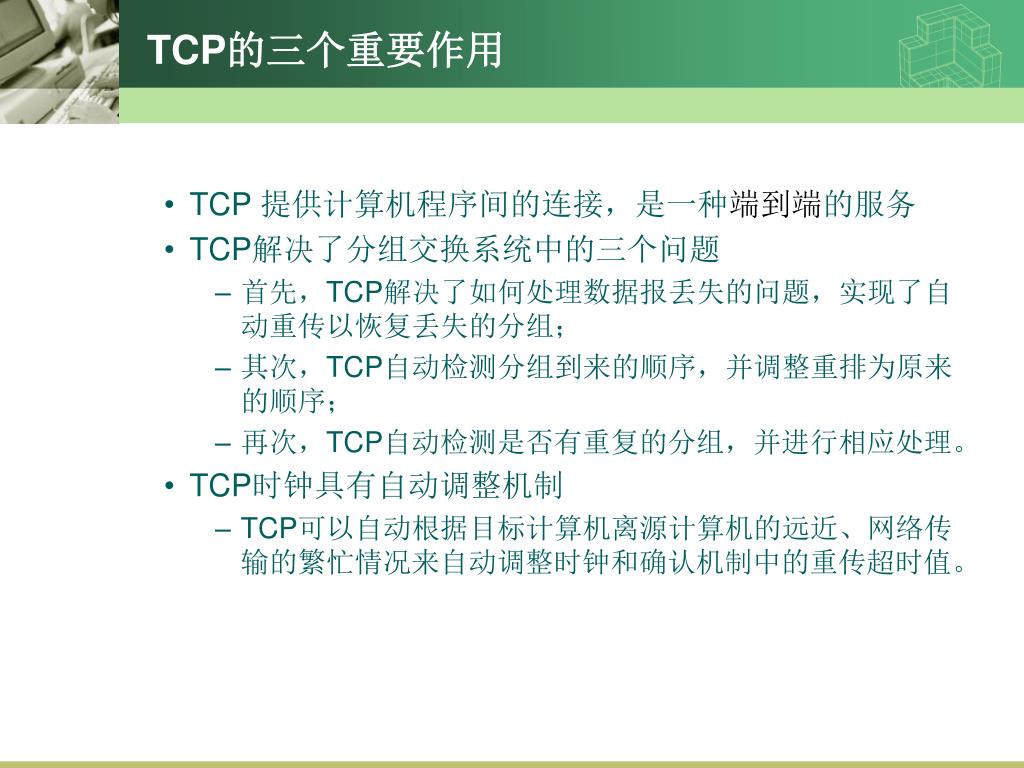 TCP的三个重要作用

• TCP 提供计算机程序间的连接，是一种端到端的服务
• TCP解决了分组交换系统中的三个问题
  – 首先，TCP解决了如何处理数据报丢失的问题，实现了自动重传以恢复丢失的分组；
  – 其次，TCP自动检测分组到来的顺序，并调整重排为原来的顺序；
  – 再次，TCP自动检测是否有重复的分组，并进行相应处理。
• TCP时钟具有自动调整机制
  – TCP可以自动根据目标计算机离源计算机的远近、网络传输的繁忙情况来自动调整时钟和确认机制中的重传超时值。